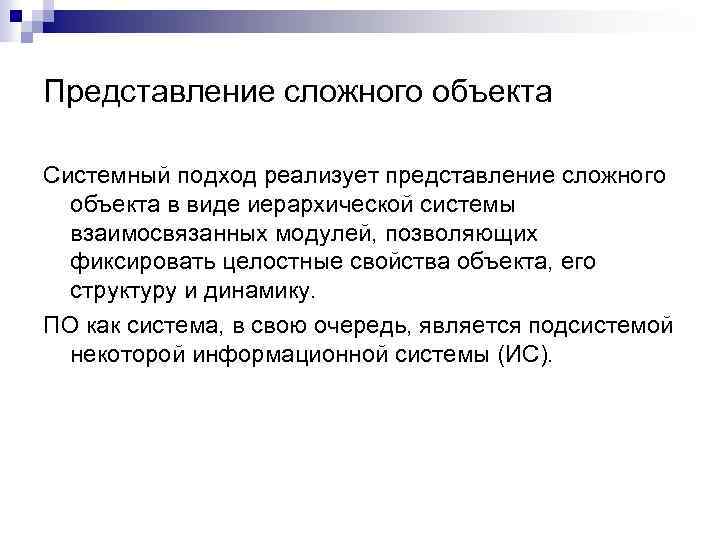 Представление сложного объекта

Системный подход реализует представление сложного объекта в виде иерархической системы взаимосвязанных модулей, позволяющих фиксировать целостные свойства объекта, его структуру и динамику.

ПО как система, в свою очередь, является подсистемой некоторой информационной системы (ИС).